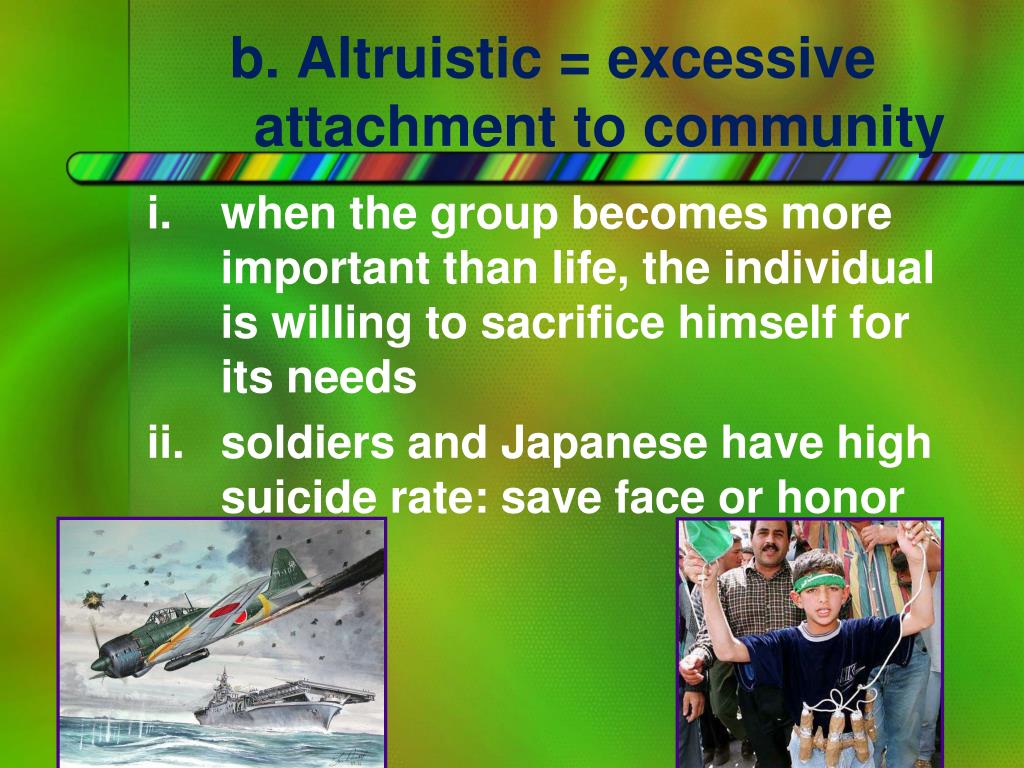 b. Altruistic = excessive attachment to community

i. when the group becomes more important than life, the individual is willing to sacrifice himself for its needs

ii. soldiers and Japanese have high suicide rate: save face or honor